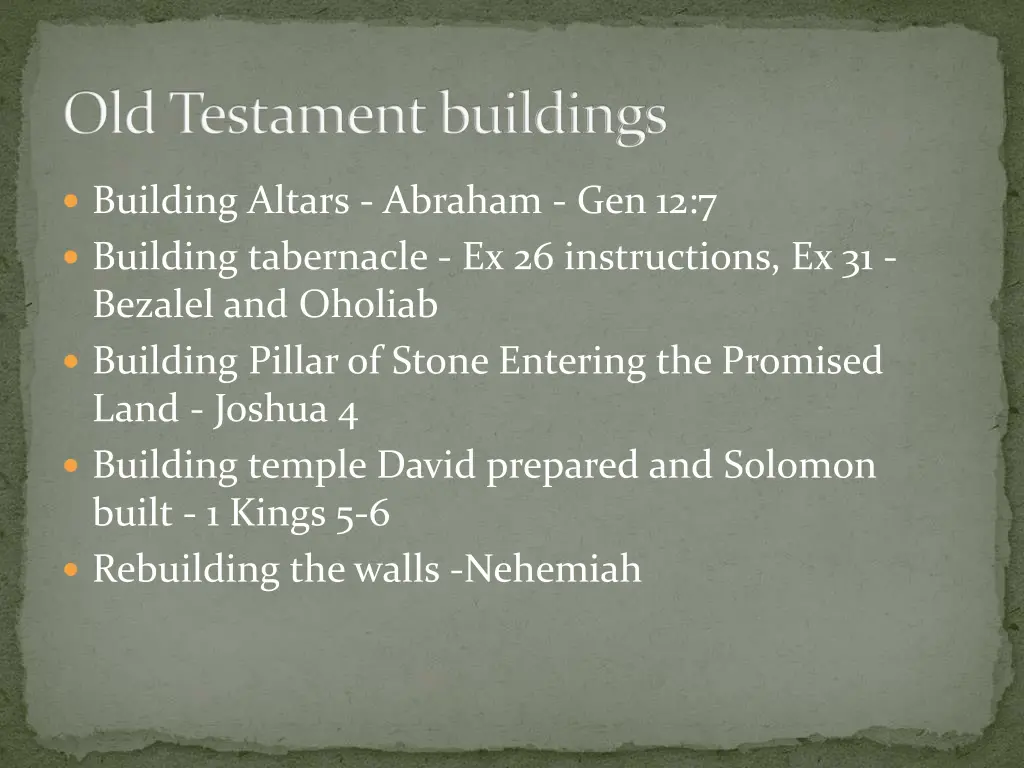 Old Testament buildings

- Building Altars - Abraham - Gen 12:7
- Building tabernacle - Ex 26 instructions, Ex 31 - Bezalel and Oholiab
- Building Pillar of Stone Entering the Promised Land - Joshua 4
- Building temple David prepared and Solomon built - 1 Kings 5-6
- Rebuilding the walls -Nehemiah